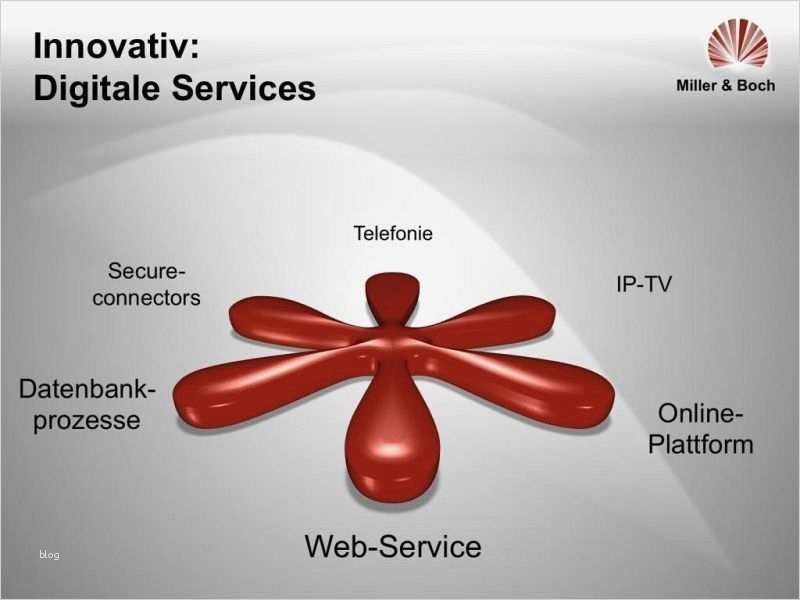 Innovativ:
Digitale Services

Miller & Boch

Telefonie

Secure-connectors

IP-TV

Datenbank-prozesse

Online-Plattform

Web-Service

blog